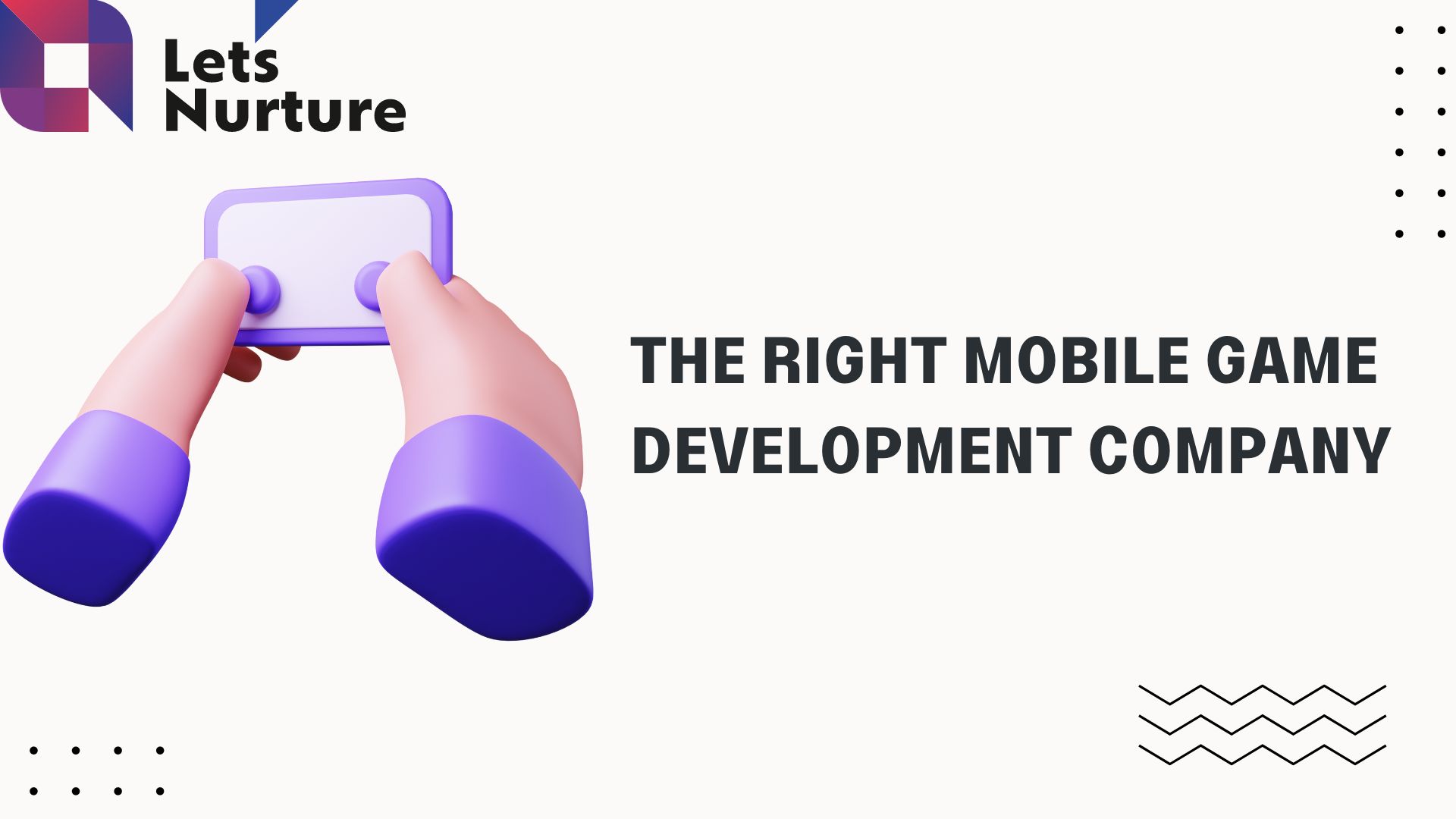 Lets Nurture

THE RIGHT MOBILE GAME DEVELOPMENT COMPANY